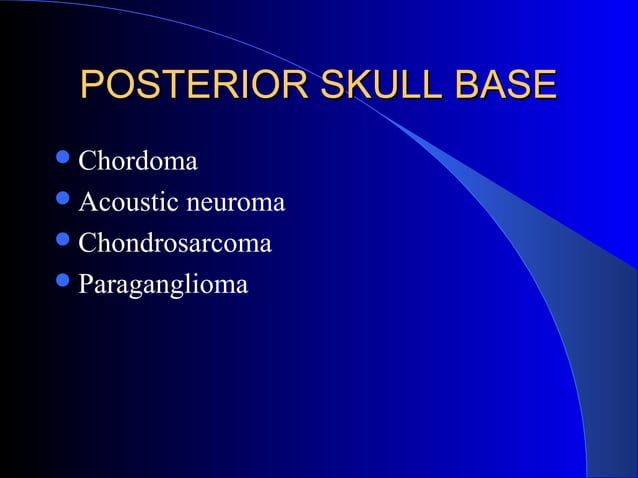 POSTERIOR SKULL BASE

- Chordoma
- Acoustic neuroma
- Chondrosarcoma
- Paraganglioma